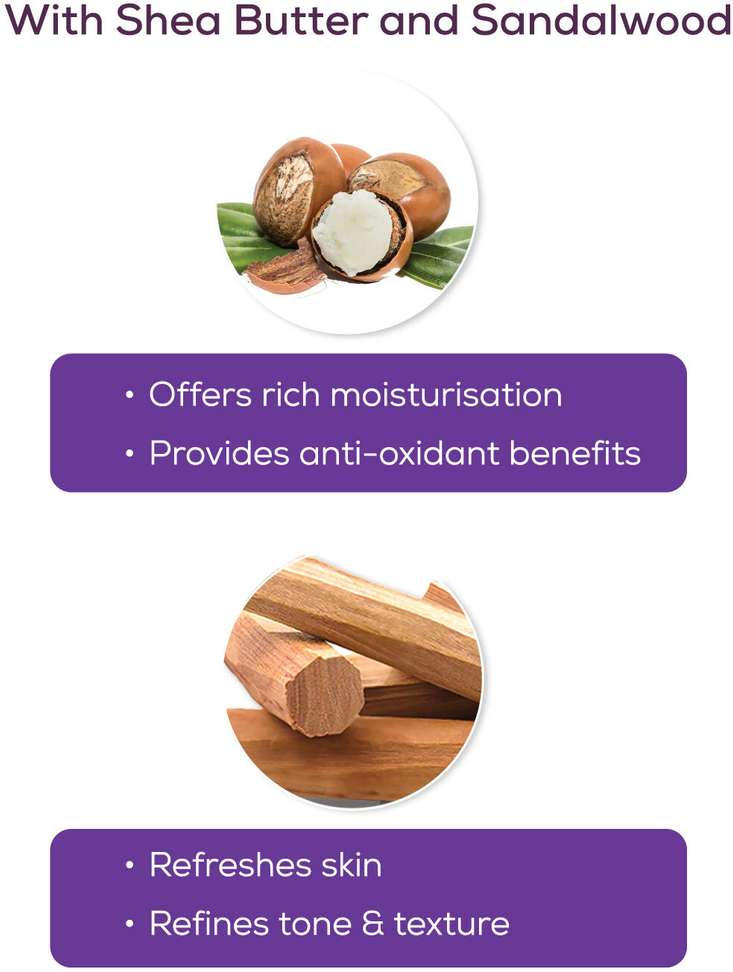 With Shea Butter and Sandalwood

• Offers rich moisturisation
• Provides anti-oxidant benefits

• Refreshes skin
• Refines tone & texture